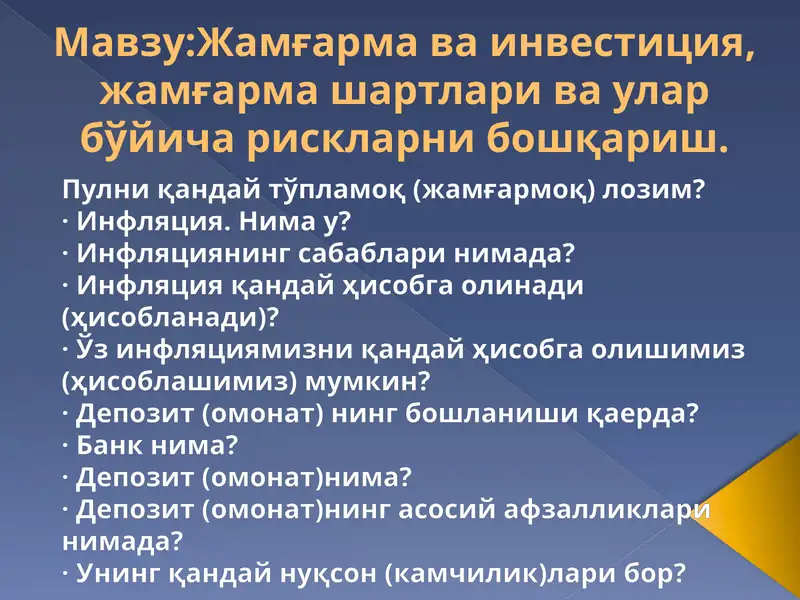 Мавзу:Жамғарма ва инвестиция, жамғарма шартлари ва улар бўйича рискларни бошқариш.

Пулни қандай тўпламоқ (жамғармоқ) лозим?
· Инфляция. Нима у?
· Инфляциянинг сабаблари нимада?
· Инфляция қандай ҳисобга олинади (ҳисобланади)?
· Ўз инфляциямизни қандай ҳисобга олишимиз (ҳисоблашимиз) мумкин?
· Депозит (омонат) нинг бошланиши қаерда?
· Банк нима?
· Депозит (омонат)нима?
· Депозит (омонат)нинг асосий афзалликлари нимада?
· Унинг қандай нуқсон (камчилик)лари бор?